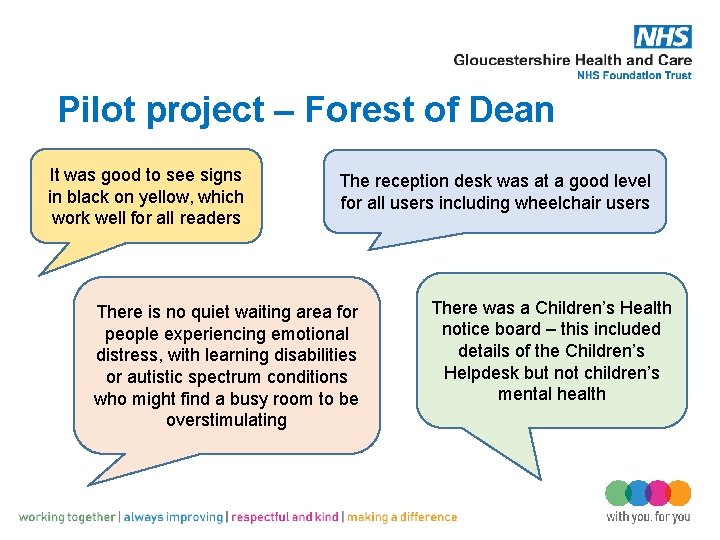 NHS
Gloucestershire Health and Care
NHS Foundation Trust

Pilot project – Forest of Dean

It was good to see signs in black on yellow, which work well for all readers

The reception desk was at a good level for all users including wheelchair users

There is no quiet waiting area for people experiencing emotional distress, with learning disabilities or autistic spectrum conditions who might find a busy room to be overstimulating

There was a Children's Health notice board – this included details of the Children's Helpdesk but not children's mental health

working together | always improving | respectful and kind | making a difference

with you, for you